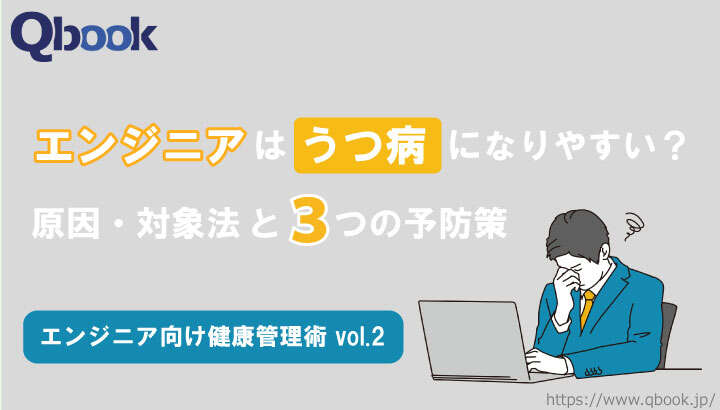 Qbook

エンジニアはうつ病になりやすい？

原因・対象法と3つの予防策

エンジニア向け健康管理術 vol.2

https://www.qbook.jp/